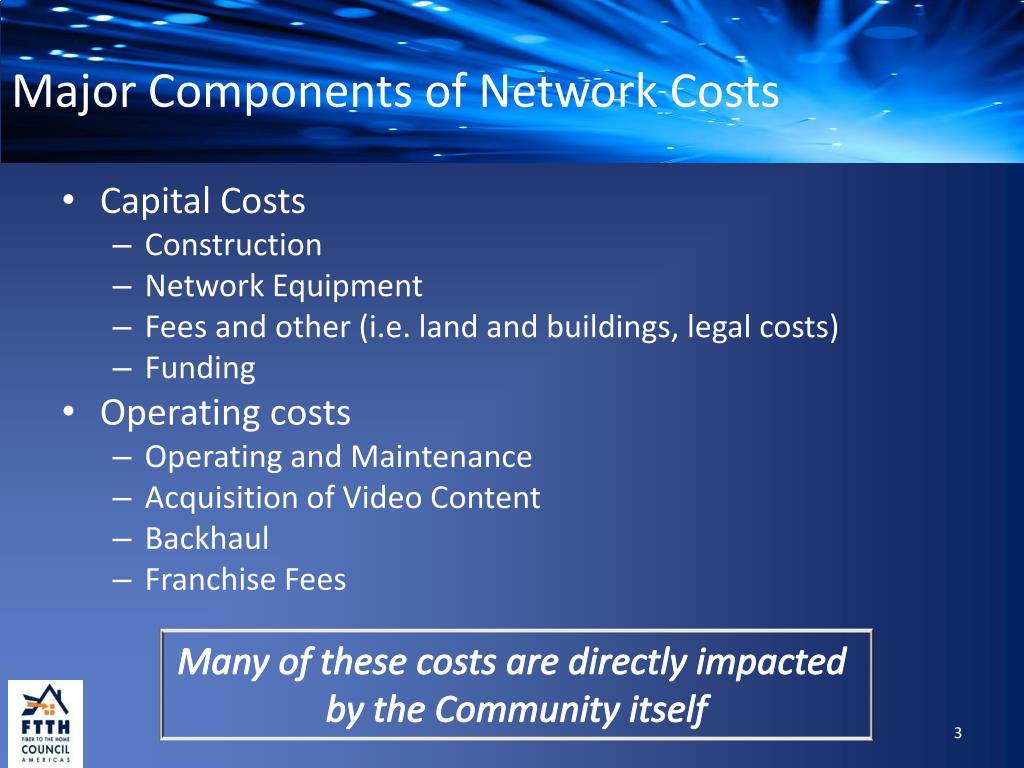 Major Components of Network Costs

• Capital Costs
– Construction
– Network Equipment
– Fees and other (i.e. land and buildings, legal costs)
– Funding
• Operating costs
– Operating and Maintenance
– Acquisition of Video Content
– Backhaul
– Franchise Fees

Many of these costs are directly impacted by the Community itself

FTTH
FIBER TO THE HOME
COUNCIL
AMERICAS

3